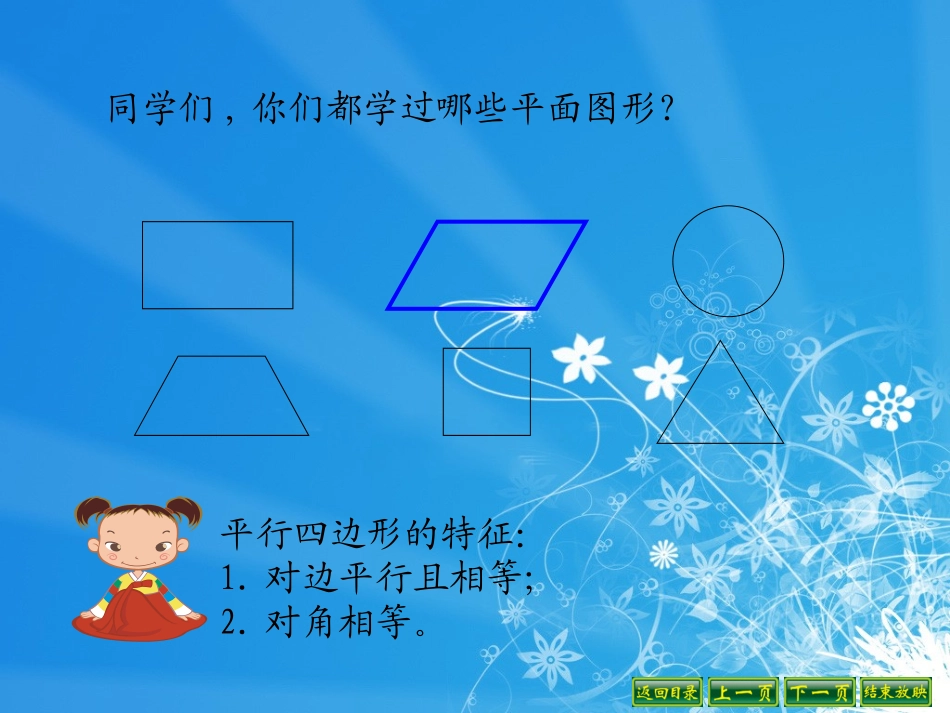 同学们，你们都学过哪些平面图形？

平行四边形的特征:
1. 对边平行且相等;
2. 对角相等。

返回目录 上一页 下一页 结束放映